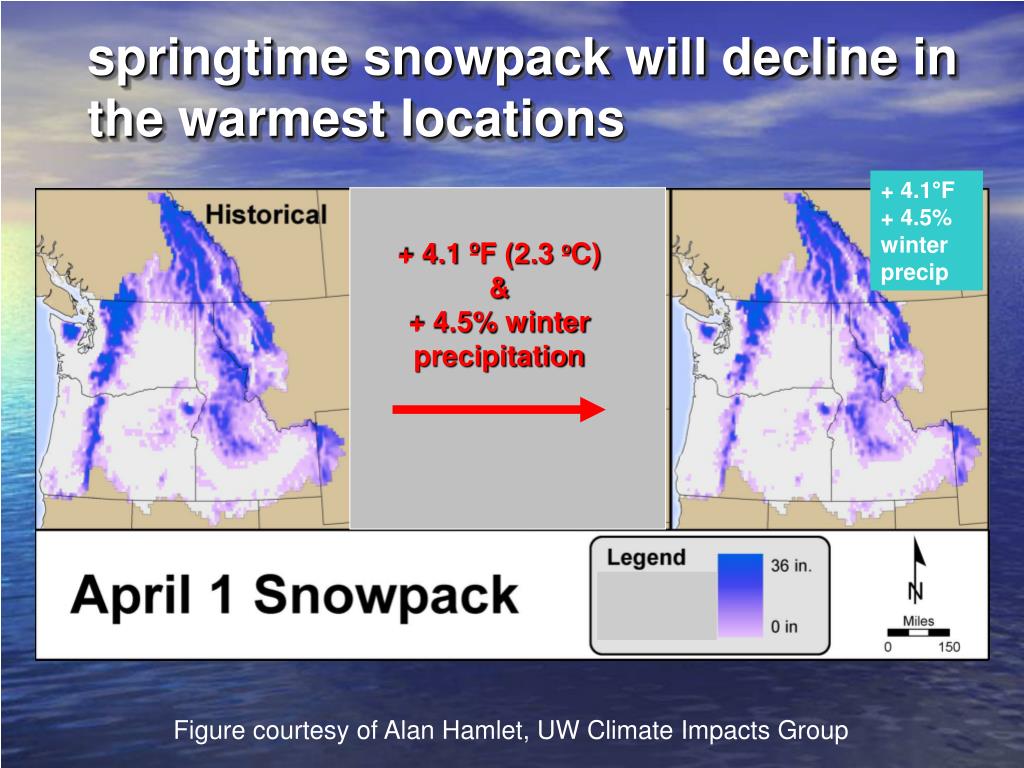 springtime snowpack will decline in the warmest locations

Historical

+ 4.1 ºF (2.3 ºC)
&
+ 4.5% winter precipitation

+ 4.1°F
+ 4.5%
winter
precip

April 1 Snowpack

Legend
36 in.
0 in

N
Miles
0 150

Figure courtesy of Alan Hamlet, UW Climate Impacts Group